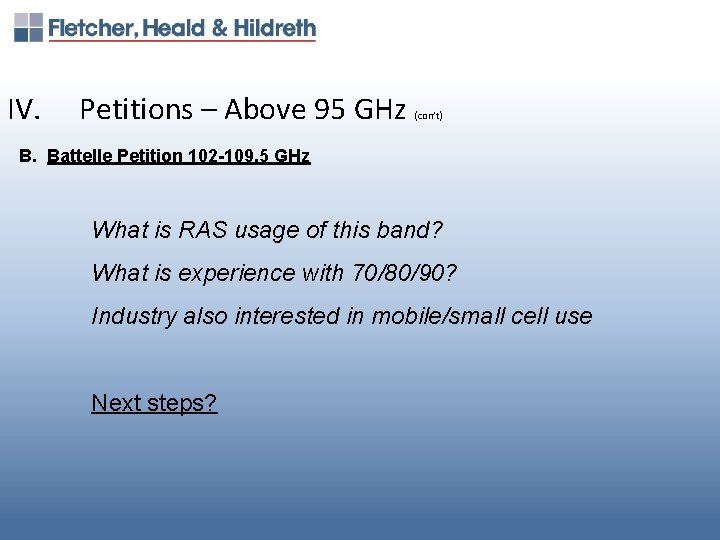 Fletcher, Heald & Hildreth

IV. Petitions – Above 95 GHz (con't)

B. Battelle Petition 102-109.5 GHz

What is RAS usage of this band?

What is experience with 70/80/90?

Industry also interested in mobile/small cell use

Next steps?